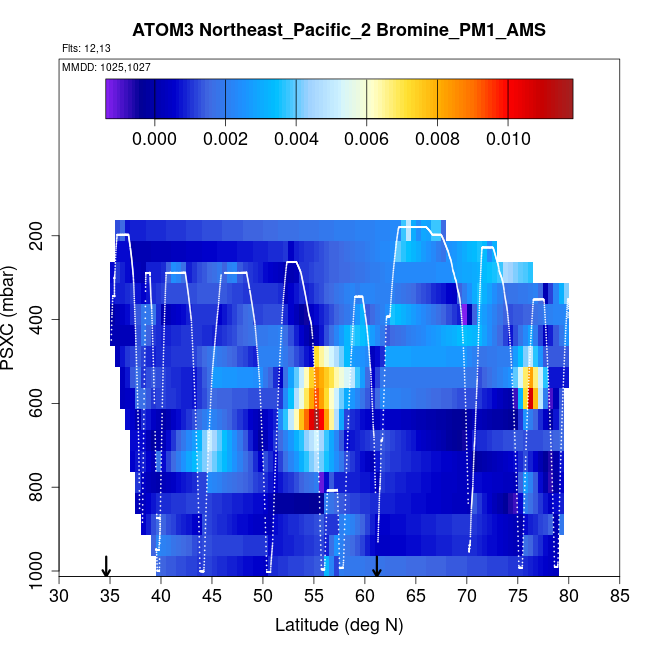 ATOM3 Northeast_Pacific_2 Bromine_PM1_AMS

Flts: 12,13

MMDD: 1025,1027

0.000 0.002 0.004 0.006 0.008 0.010

PSXC (mbar)

200
400
600
800
1000

30 35 40 45 50 55 60 65 70 75 80 85

Latitude (deg N)